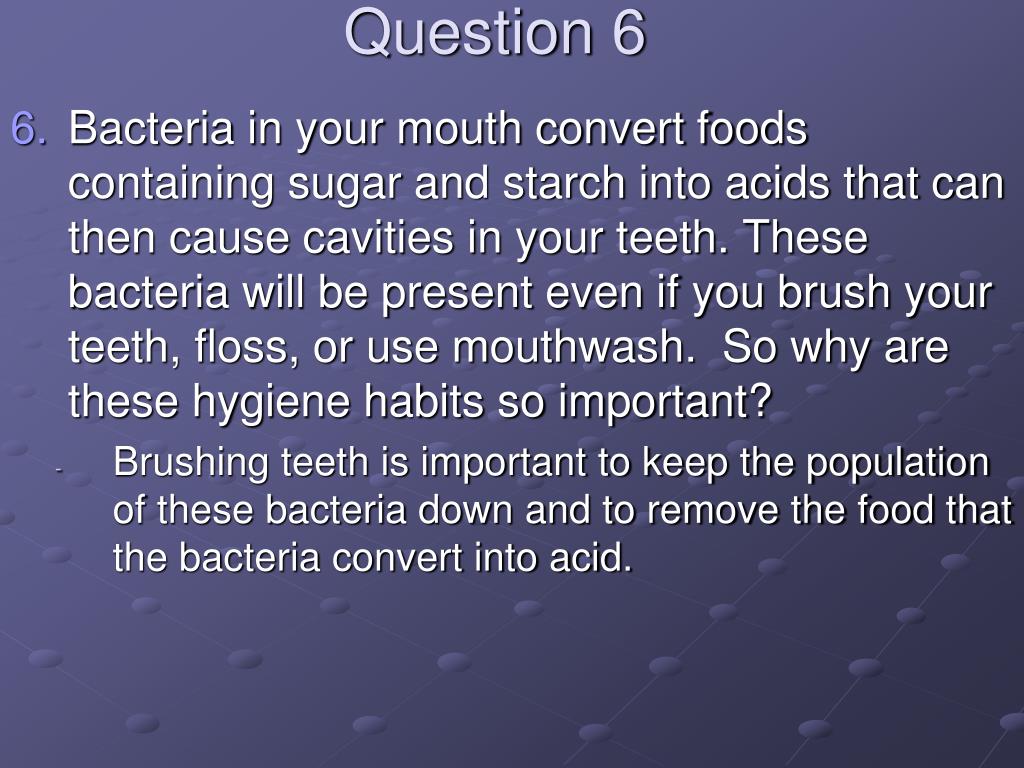 Question 6

6. Bacteria in your mouth convert foods containing sugar and starch into acids that can then cause cavities in your teeth. These bacteria will be present even if you brush your teeth, floss, or use mouthwash.  So why are these hygiene habits so important?

- Brushing teeth is important to keep the population of these bacteria down and to remove the food that the bacteria convert into acid.